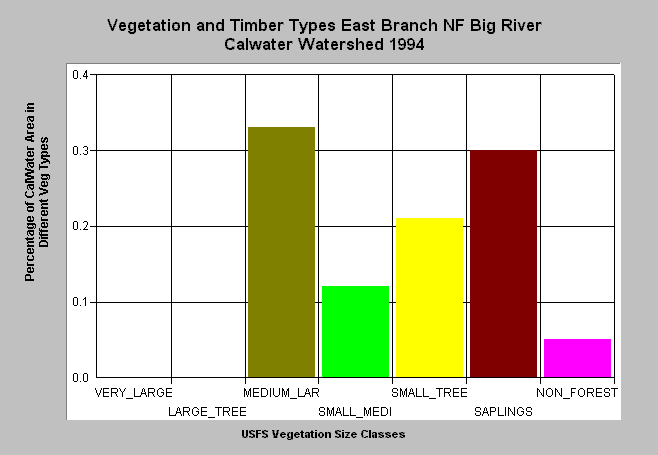 Vegetation and Timber Types East Branch NF Big River
Calwater Watershed 1994

Percentage of CalWater Area in Different Veg Types

0.4
0.3
0.2
0.1
0.0

VERY_LARGE
LARGE_TREE
MEDIUM_LAR
SMALL_MEDI
SMALL_TREE
SAPLINGS
NON_FOREST

USFS Vegetation Size Classes